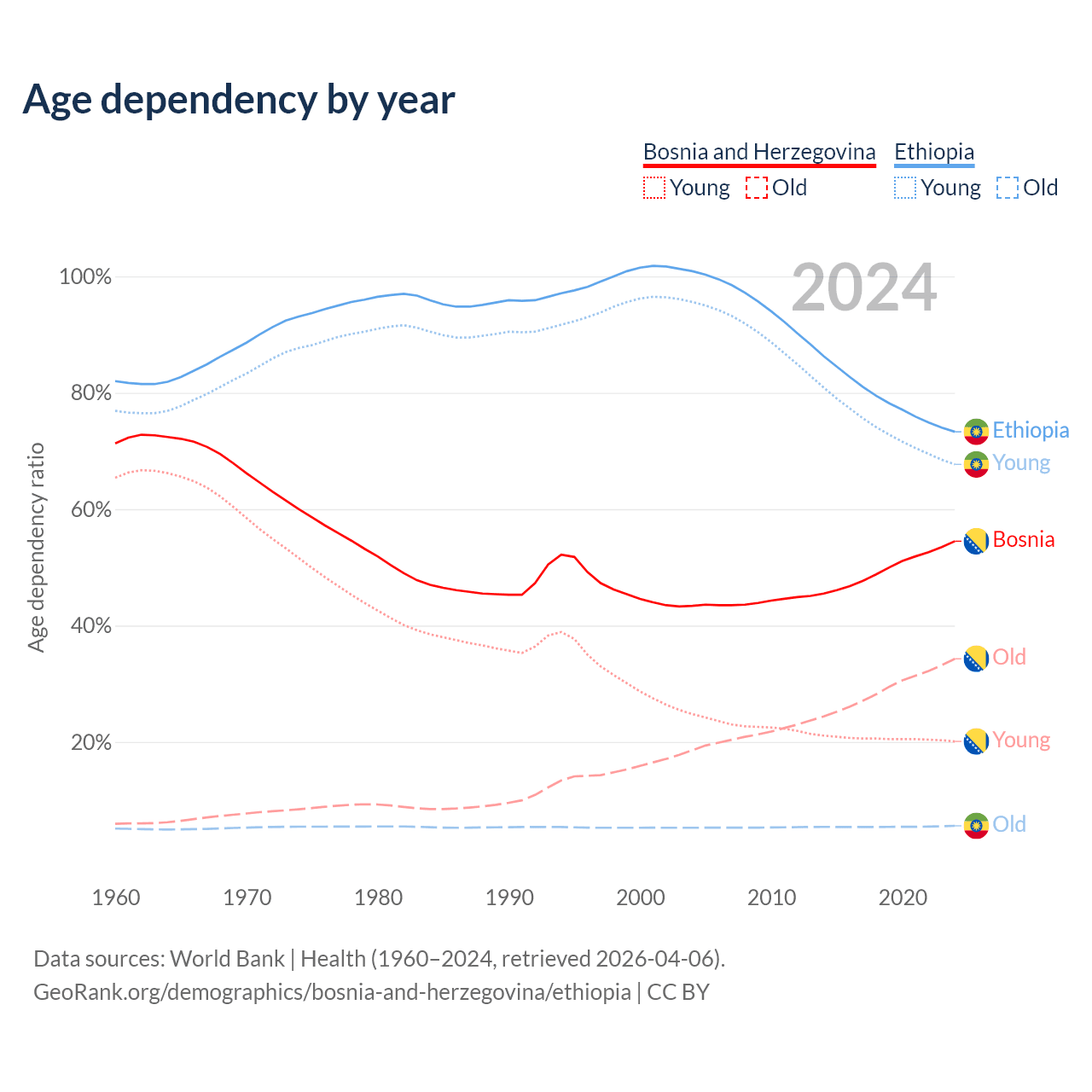 Age dependency by year

Bosnia and Herzegovina
Young Old

Ethiopia
Young Old

2024

100%
80%
60%
40%
20%

Age dependency ratio

Ethiopia
Young
Bosnia
Old
Young
Old

1960 1970 1980 1990 2000 2010 2020

Data sources: World Bank | Health (1960–2024, retrieved 2026-04-06).
GeoRank.org/demographics/bosnia-and-herzegovina/ethiopia | CC BY